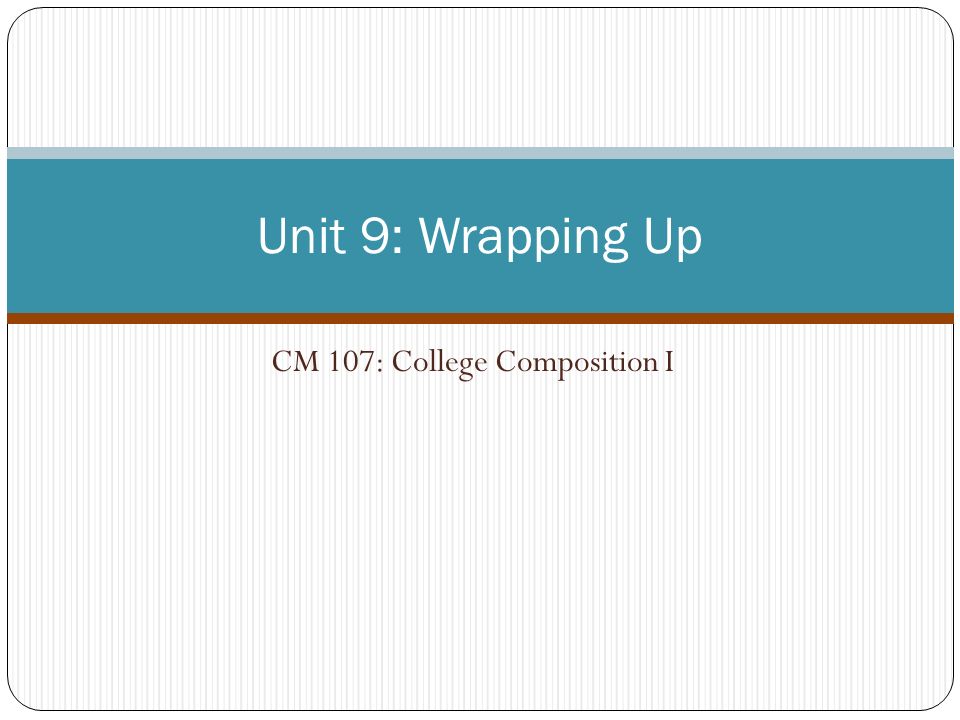 Unit 9: Wrapping Up

CM 107: College Composition I